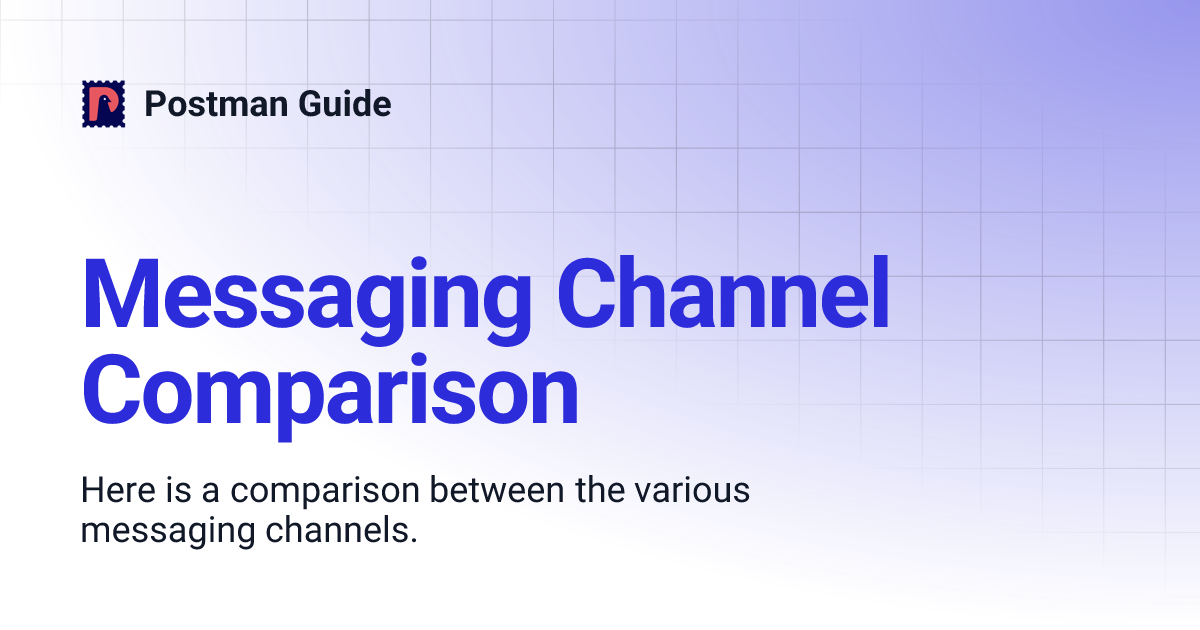 Postman Guide

Messaging Channel Comparison

Here is a comparison between the various messaging channels.